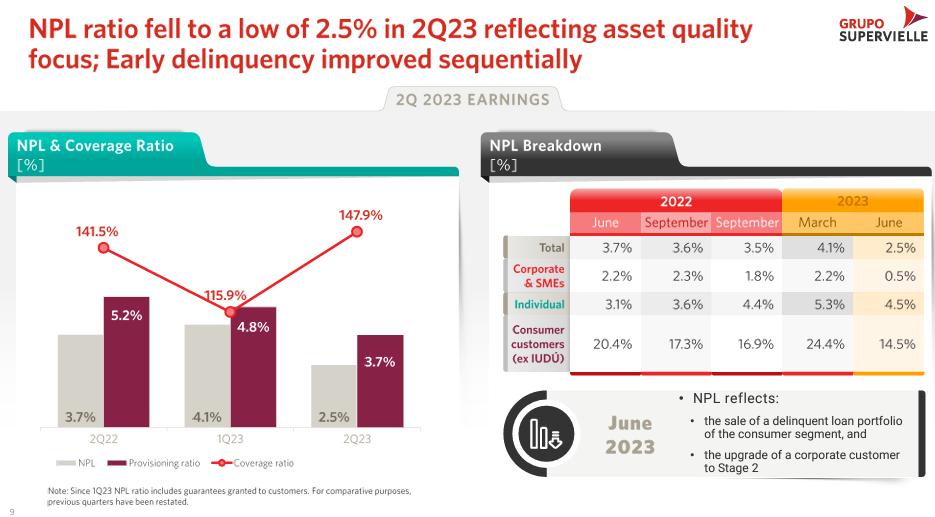 NPL ratio fell to a low of 2.5% in 2Q23 reflecting asset quality focus; Early delinquency improved sequentially

GRUPO SUPERVIELLE

2Q 2023 EARNINGS

NPL & Coverage Ratio
[%]

141.5%
115.9%
147.9%
5.2%
4.8%
3.7%
3.7%
4.1%
2.5%
2Q22
1Q23
2Q23

NPL Provisioning ratio Coverage ratio

Note: Since 1Q23 NPL ratio includes guarantees granted to customers. For comparative purposes, previous quarters have been restated.

9

NPL Breakdown
[%]

| | 2022 | | | 2023 | |
|---|---|---|---|---|---|
| | June | September | September | March | June |
| Total | 3.7% | 3.6% | 3.5% | 4.1% | 2.5% |
| Corporate & SMEs | 2.2% | 2.3% | 1.8% | 2.2% | 0.5% |
| Individual | 3.1% | 3.6% | 4.4% | 5.3% | 4.5% |
| Consumer customers (ex IUDÚ) | 20.4% | 17.3% | 16.9% | 24.4% | 14.5% |

June 2023

• NPL reflects:
• the sale of a delinquent loan portfolio of the consumer segment, and
• the upgrade of a corporate customer to Stage 2